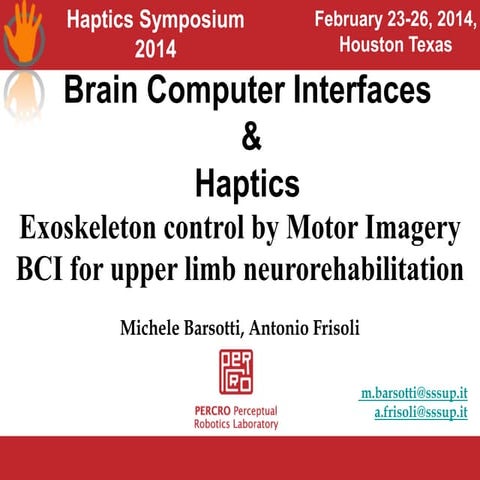 Haptics Symposium 2014

February 23-26, 2014, Houston Texas

Brain Computer Interfaces
&
Haptics

Exoskeleton control by Motor Imagery BCI for upper limb neurorehabilitation

Michele Barsotti, Antonio Frisoli

PER
CRO

PERCRO Perceptual Robotics Laboratory

m.barsotti@sssup.it
a.frisoli@sssup.it